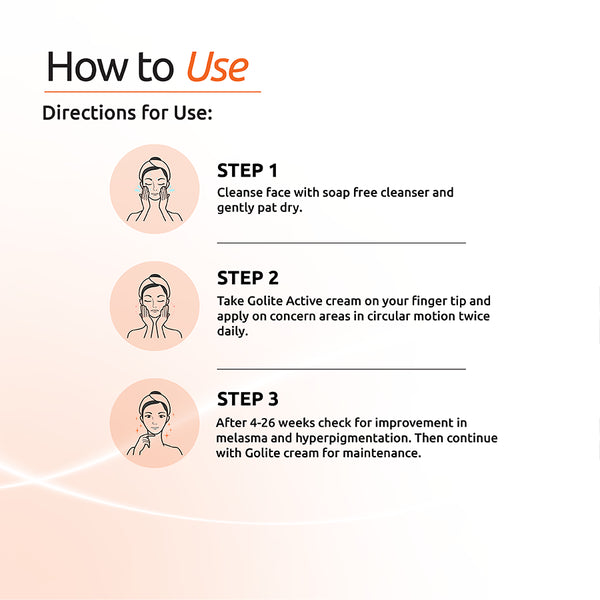 How to Use

Directions for Use:

STEP 1

Cleanse face with soap free cleanser and gently pat dry.

STEP 2

Take Golite Active cream on your finger tip and apply on concern areas in circular motion twice daily.

STEP 3

After 4-26 weeks check for improvement in melasma and hyperpigmentation. Then continue with Golite cream for maintenance.